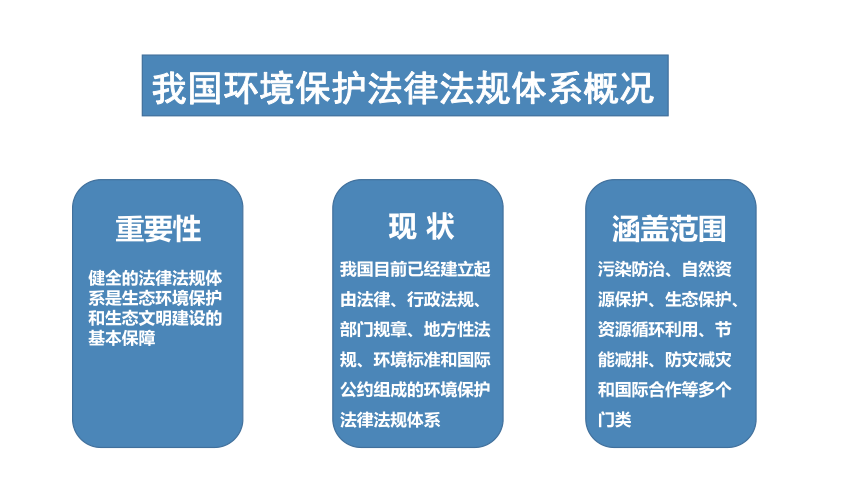 我国环境保护法律法规体系概况

重要性

健全的法律法规体系是生态环境保护和生态文明建设的基本保障

现 状

我国目前已经建立起由法律、行政法规、部门规章、地方性法规、环境标准和国际公约组成的环境保护法律法规体系

涵盖范围

污染防治、自然资源保护、生态保护、资源循环利用、节能减排、防灾减灾和国际合作等多个门类